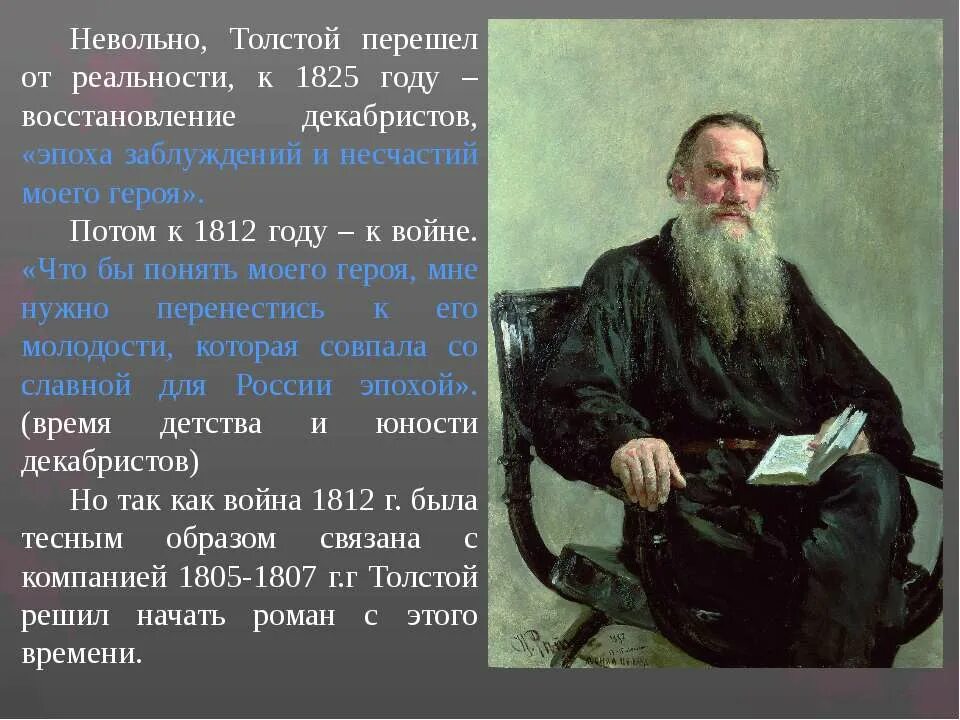 Невольно, Толстой перешел от реальности, к 1825 году – восстановление декабристов, «эпоха заблуждений и несчастий моего героя».

Потом к 1812 году – к войне. «Что бы понять моего героя, мне нужно перенестись к его молодости, которая совпала со славной для России эпохой». (время детства и юности декабристов)

Но так как война 1812 г. была тесным образом связана с компанией 1805-1807 г.г Толстой решил начать роман с этого времени.